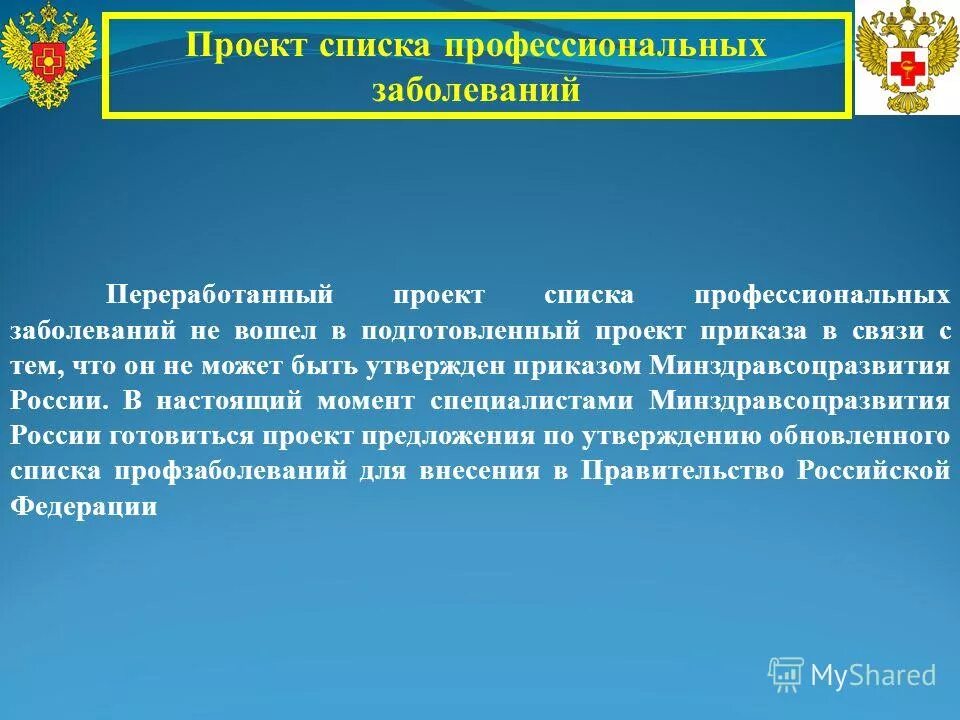 Проект списка профессиональных заболеваний

Переработанный проект списка профессиональных заболеваний не вошел в подготовленный проект приказа в связи с тем, что он не может быть утвержден приказом Минздравсоцразвития России. В настоящий момент специалистами Минздравсоцразвития России готовиться проект предложения по утверждению обновленного списка профзаболеваний для внесения в Правительство Российской Федерации

MyShared